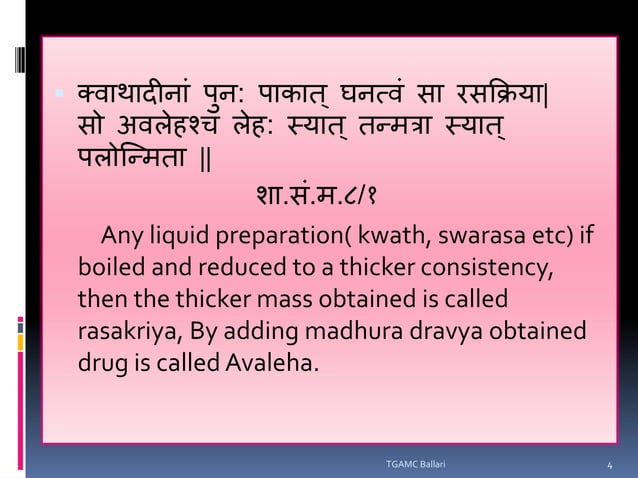 क्वाथादीनां पुन: पाकात् घनत्वं सा रसक्रिया| सो अवलेहश्च लेह: स्यात् तन्मत्रा स्यात् पलोन्मिता ||

शा.सं.म.८/१

Any liquid preparation( kwath, swarasa etc) if boiled and reduced to a thicker consistency, then the thicker mass obtained is called rasakriya, By adding madhura dravya obtained drug is called Avaleha.

TGAMC Ballari

4